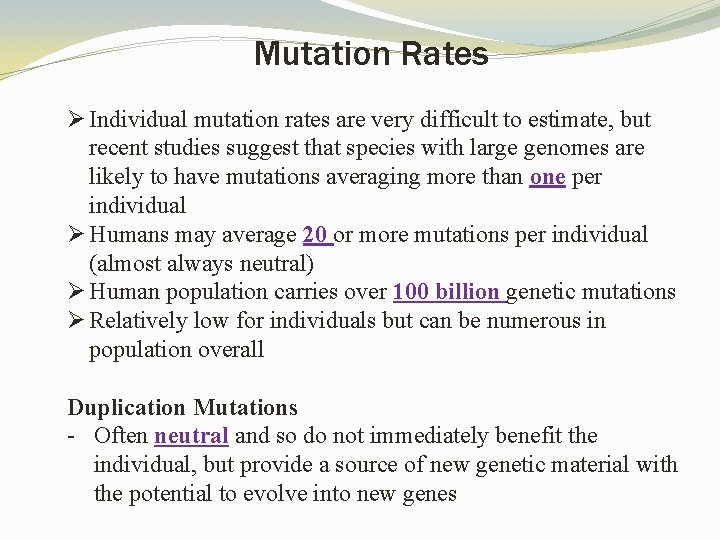 Mutation Rates

➢ Individual mutation rates are very difficult to estimate, but recent studies suggest that species with large genomes are likely to have mutations averaging more than one per individual
➢ Humans may average 20 or more mutations per individual (almost always neutral)
➢ Human population carries over 100 billion genetic mutations
➢ Relatively low for individuals but can be numerous in population overall

Duplication Mutations
- Often neutral and so do not immediately benefit the individual, but provide a source of new genetic material with the potential to evolve into new genes